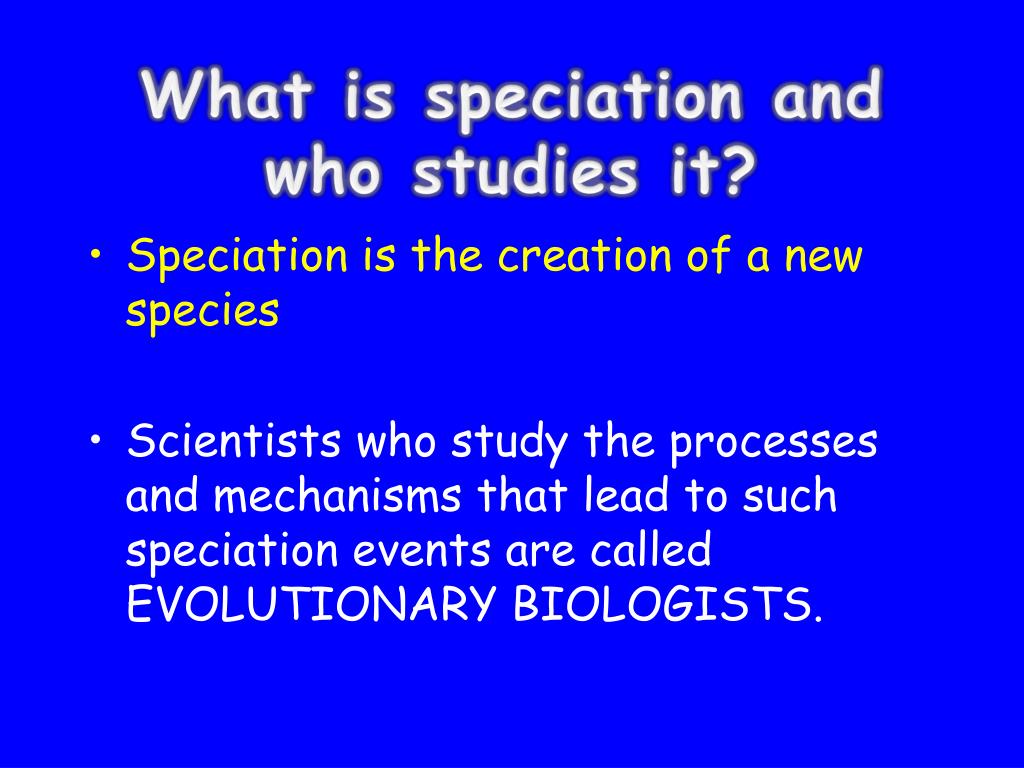 What is speciation and who studies it?

• Speciation is the creation of a new species

• Scientists who study the processes and mechanisms that lead to such speciation events are called EVOLUTIONARY BIOLOGISTS.